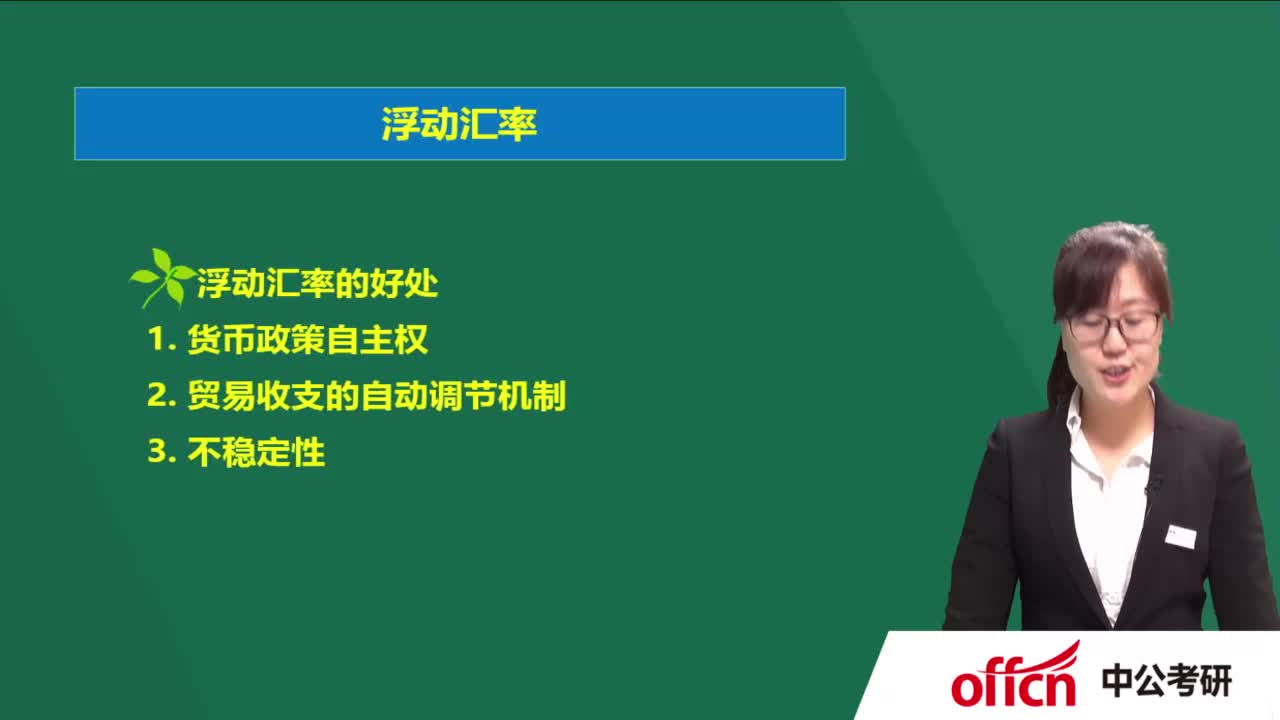 浮动汇率

浮动汇率的好处

1. 货币政策自主权

2. 贸易收支的自动调节机制

3. 不稳定性

offcn 中公考研